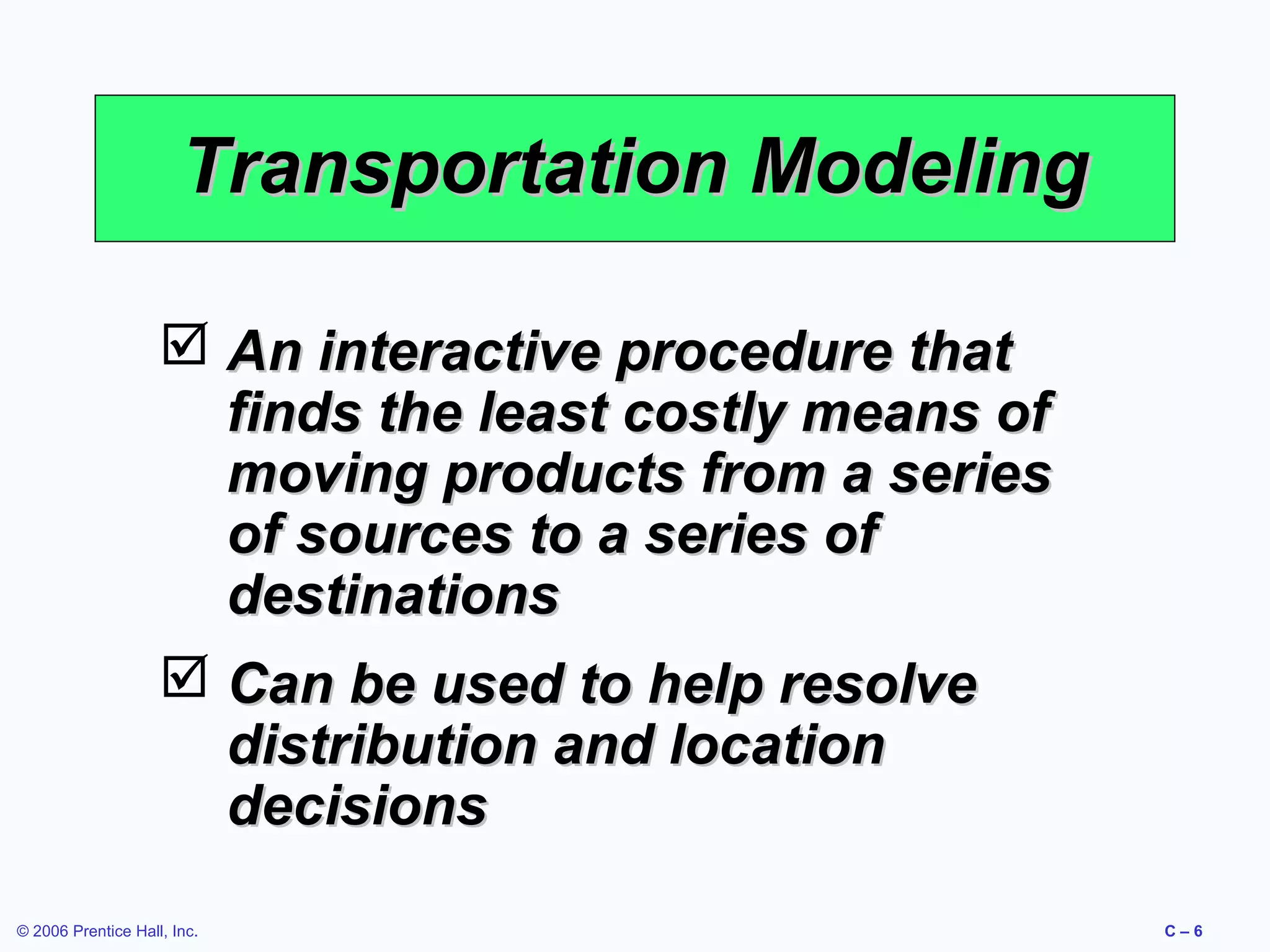 Transportation Modeling

☑ An interactive procedure that finds the least costly means of moving products from a series of sources to a series of destinations

☑ Can be used to help resolve distribution and location decisions

© 2006 Prentice Hall, Inc.

C – 6